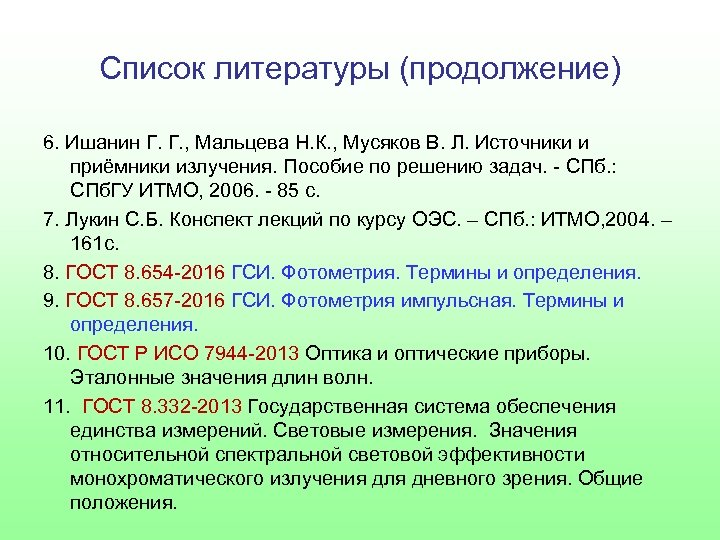 Список литературы (продолжение)

6. Ишанин Г. Г., Мальцева Н.К., Мусяков В. Л. Источники и приёмники излучения. Пособие по решению задач. - СПб.: СПбГУ ИТМО, 2006. - 85 с.

7. Лукин С.Б. Конспект лекций по курсу ОЭС. – СПб.: ИТМО,2004. – 161с.

8. ГОСТ 8.654-2016 ГСИ. Фотометрия. Термины и определения.

9. ГОСТ 8.657-2016 ГСИ. Фотометрия импульсная. Термины и определения.

10. ГОСТ Р ИСО 7944-2013 Оптика и оптические приборы. Эталонные значения длин волн.

11. ГОСТ 8.332-2013 Государственная система обеспечения единства измерений. Световые измерения. Значения относительной спектральной световой эффективности монохроматического излучения для дневного зрения. Общие положения.